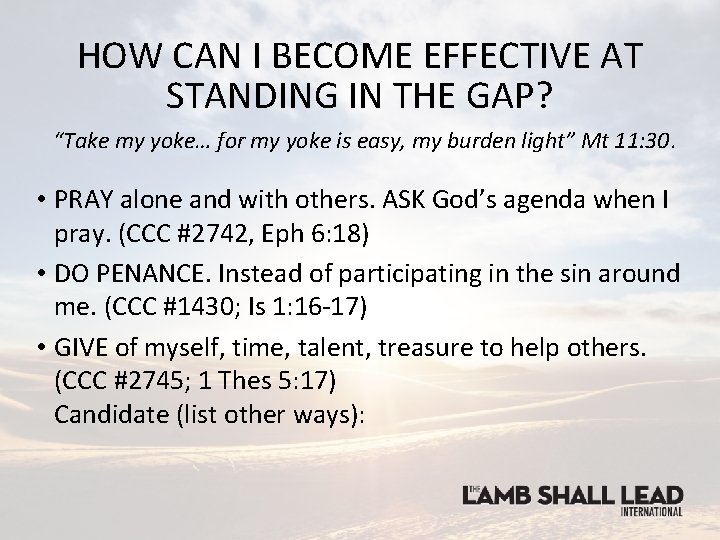 HOW CAN I BECOME EFFECTIVE AT STANDING IN THE GAP?

"Take my yoke… for my yoke is easy, my burden light" Mt 11:30.

• PRAY alone and with others. ASK God's agenda when I pray. (CCC #2742, Eph 6:18)

• DO PENANCE. Instead of participating in the sin around me. (CCC #1430; Is 1:16-17)

• GIVE of myself, time, talent, treasure to help others. (CCC #2745; 1 Thes 5:17)
Candidate (list other ways):

THE LAMB SHALL LEAD INTERNATIONAL